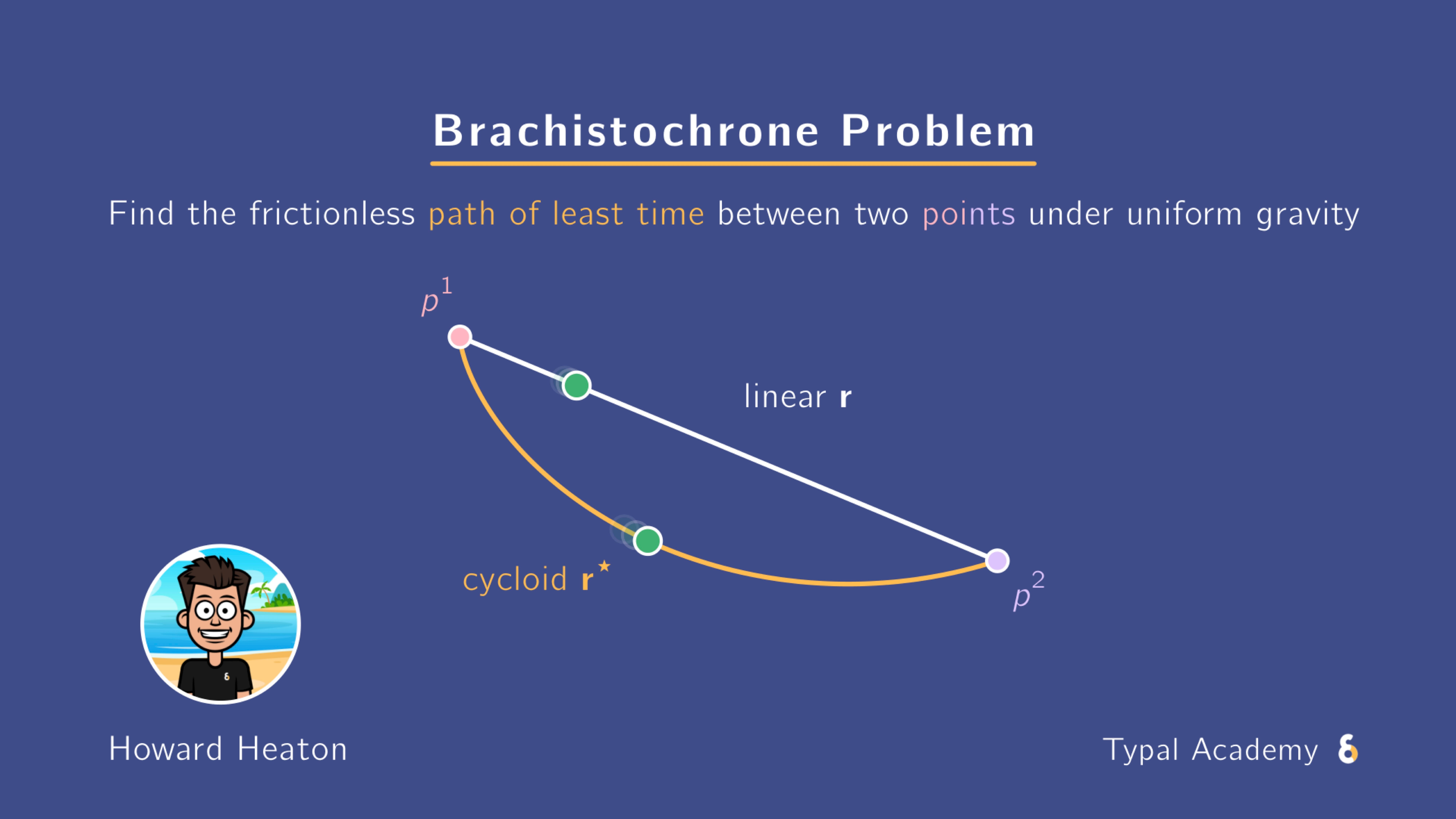 Brachistochrone Problem

Find the frictionless path of least time between two points under uniform gravity

$p^1$

linear $\mathbf{r}$

cycloid $\mathbf{r}^\star$

$p^2$

Howard Heaton

Typal Academy